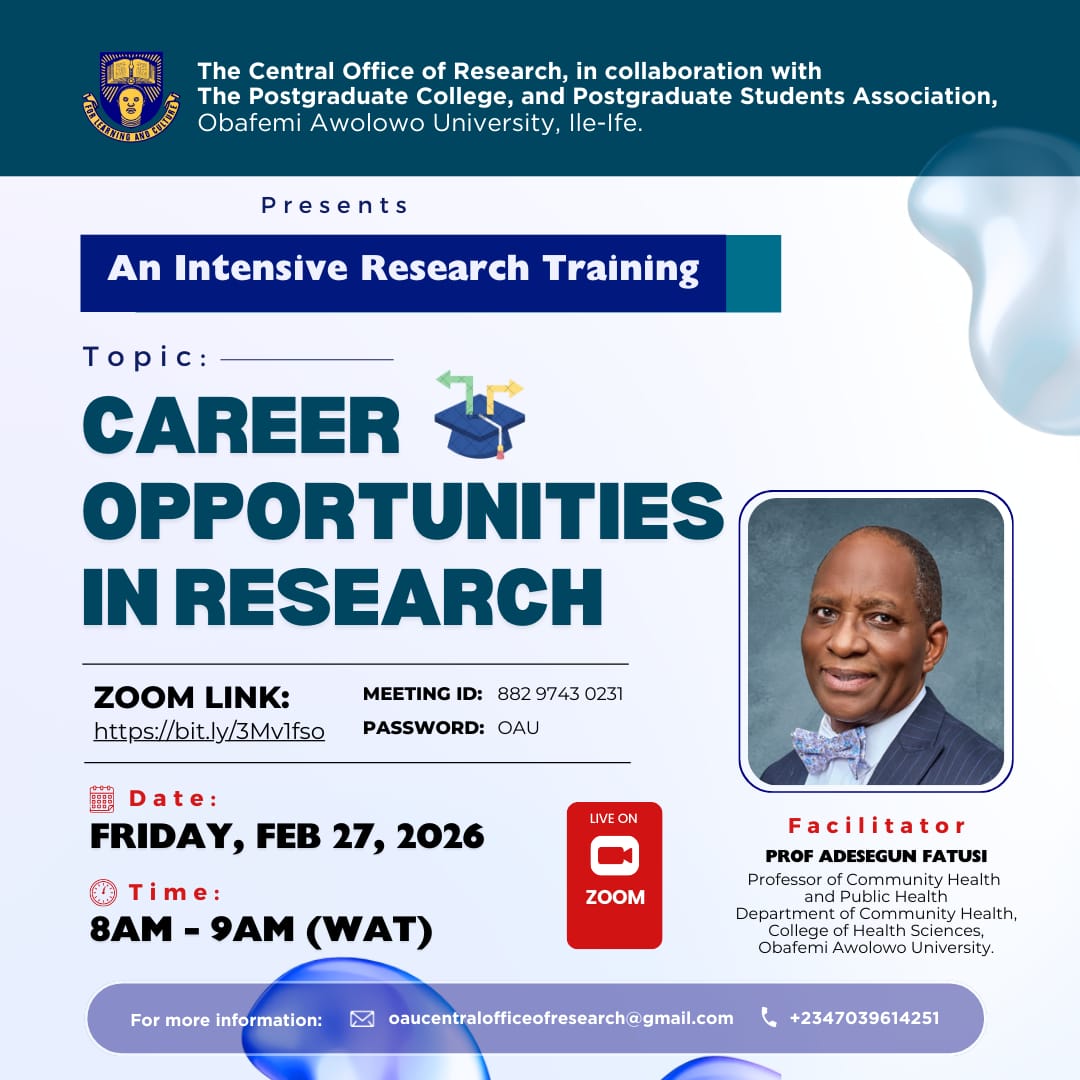 FOR LEARNING AND CULTURE

The Central Office of Research, in collaboration with The Postgraduate College, and Postgraduate Students Association, Obafemi Awolowo University, Ile-Ife.

Presents

An Intensive Research Training

Topic:

CAREER OPPORTUNITIES IN RESEARCH

ZOOM LINK:
https://bit.ly/3Mv1fso

MEETING ID: 882 9743 0231
PASSWORD: OAU

Date:
FRIDAY, FEB 27, 2026

Time:
8AM - 9AM (WAT)

LIVE ON
ZOOM

Facilitator
PROF ADESEGUN FATUSI
Professor of Community Health and Public Health
Department of Community Health, College of Health Sciences, Obafemi Awolowo University.

For more information: oaucentralofficeofresearch@gmail.com +2347039614251